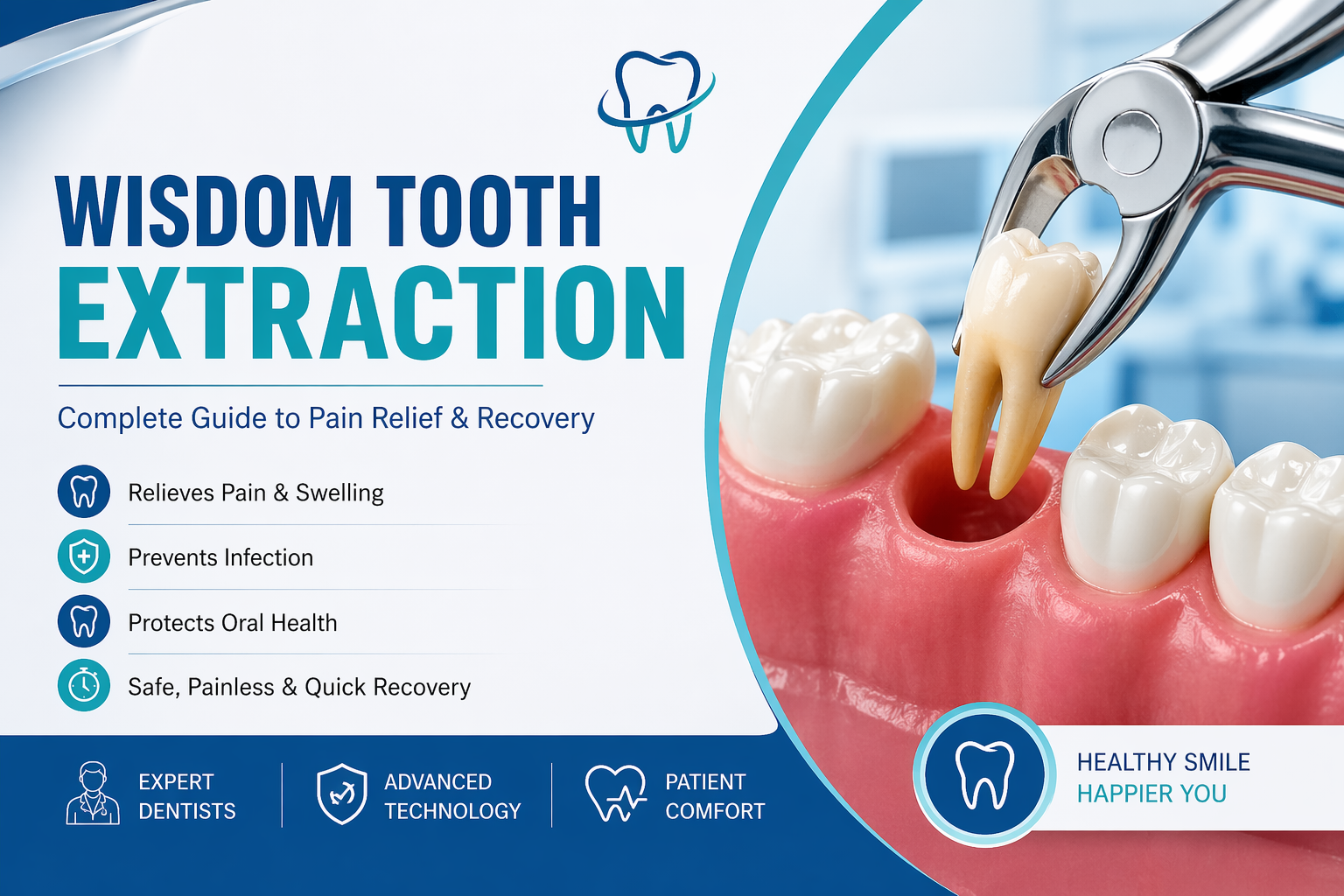 WISDOM TOOTH EXTRACTION

Complete Guide to Pain Relief & Recovery

Relieves Pain & Swelling

Prevents Infection

Protects Oral Health

Safe, Painless & Quick Recovery

EXPERT DENTISTS

ADVANCED TECHNOLOGY

PATIENT COMFORT

HEALTHY SMILE
HAPPIER YOU